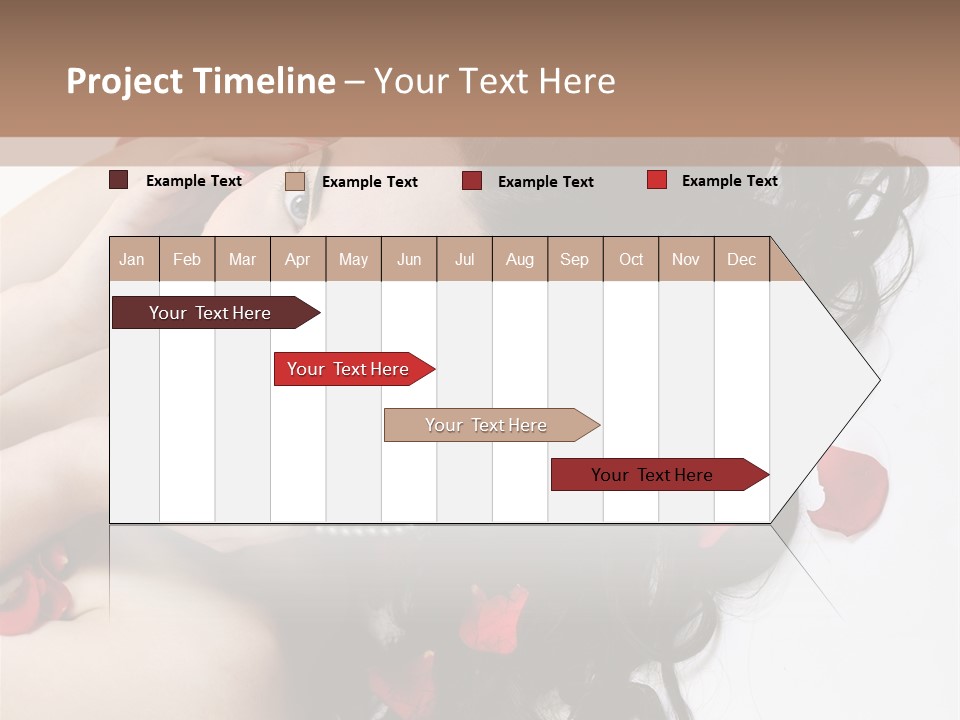 Project Timeline – Your Text Here

Example Text
Example Text
Example Text
Example Text

| Jan | Feb | Mar | Apr | May | Jun | Jul | Aug | Sep | Oct | Nov | Dec |
|---|---|---|---|---|---|---|---|---|---|---|---|

Your Text Here
Your Text Here
Your Text Here
Your Text Here